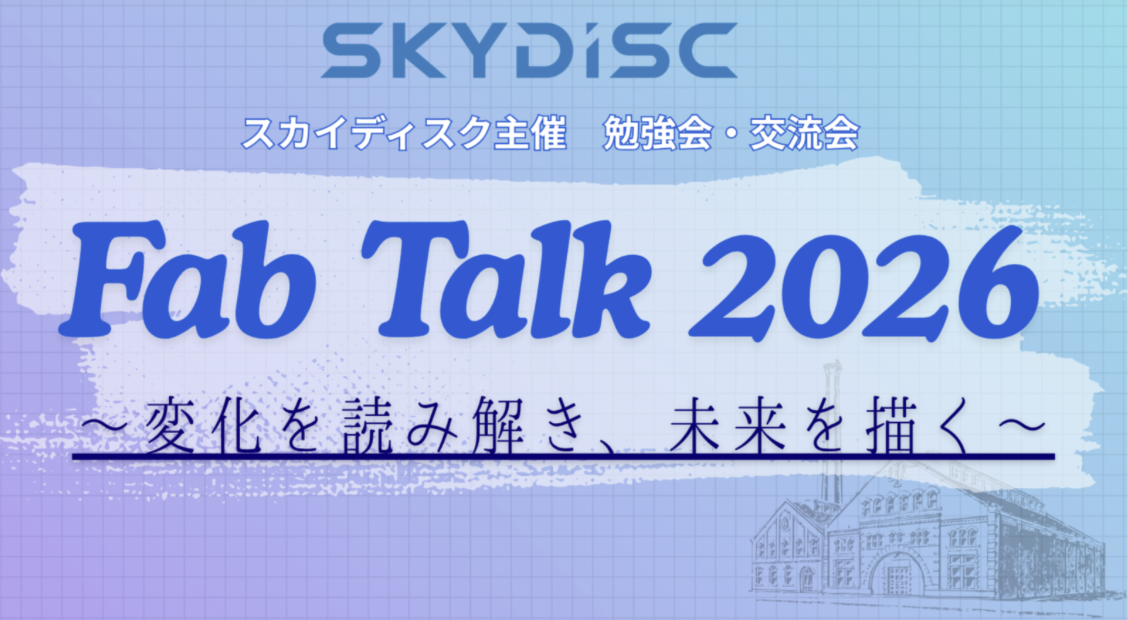 SKYDISC

スカイディスク主催　勉強会・交流会

Fab Talk 2026

～変化を読み解き、未来を描く～